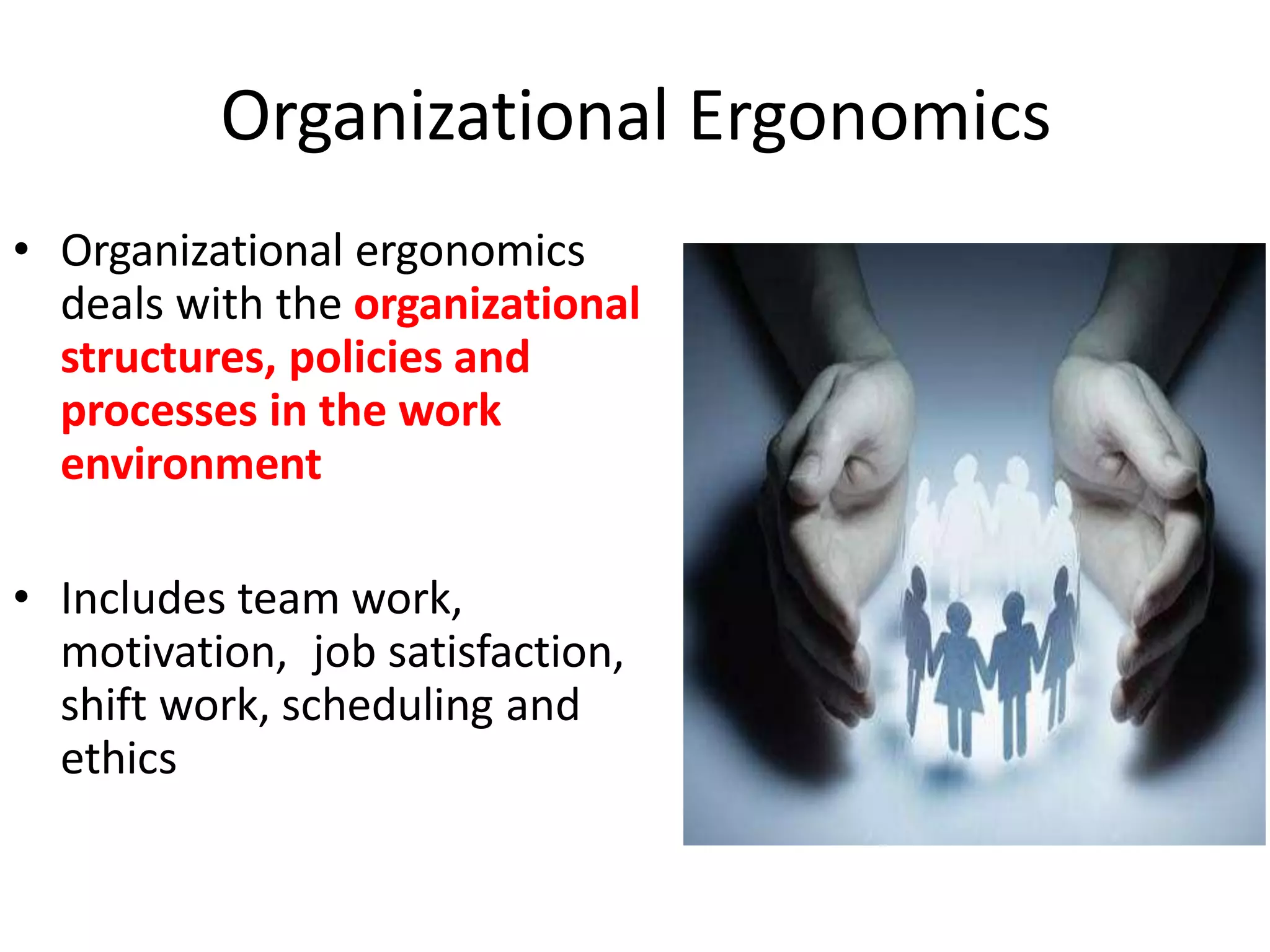 Organizational Ergonomics

• Organizational ergonomics deals with the organizational structures, policies and processes in the work environment

• Includes team work, motivation, job satisfaction, shift work, scheduling and ethics